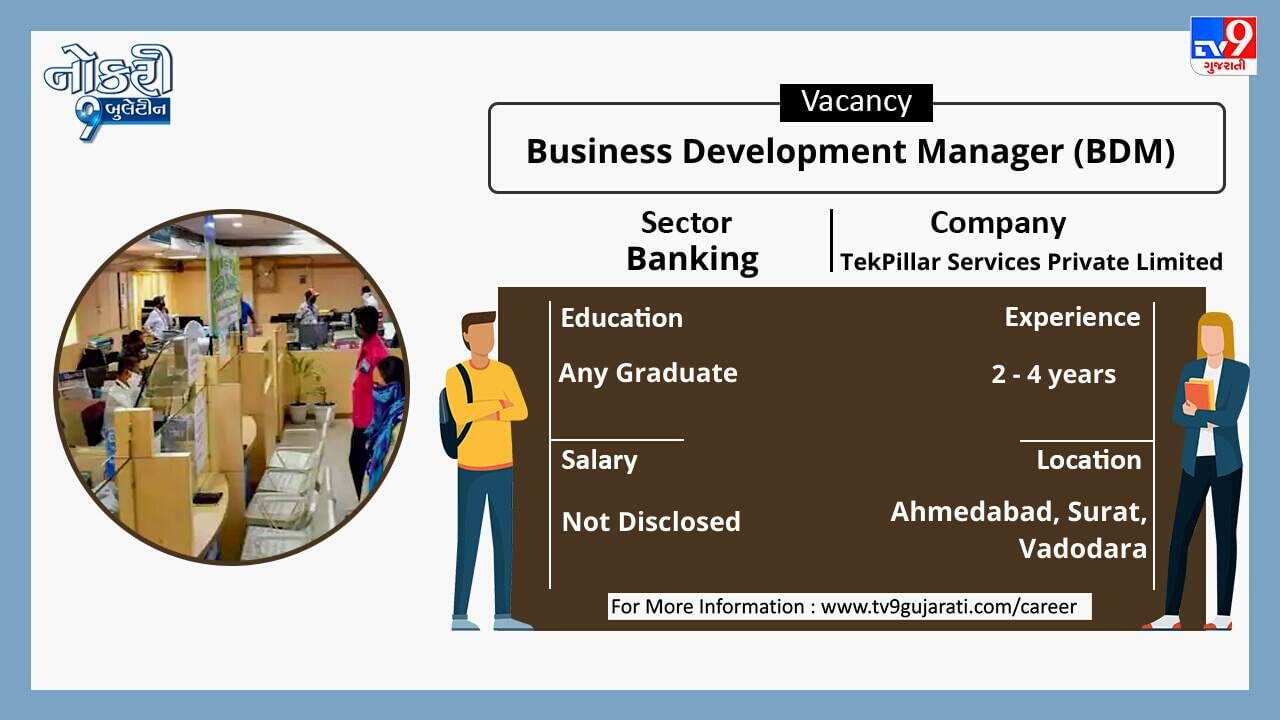 નોકરી
9 બુલેટીન

TV9
ગુજરાતી

Vacancy

Business Development Manager (BDM)

Sector
Banking

Company
TekPillar Services Private Limited

Education
Any Graduate

Experience
2 - 4 years

Salary
Not Disclosed

Location
Ahmedabad, Surat, Vadodara

For More Information : www.tv9gujarati.com/career